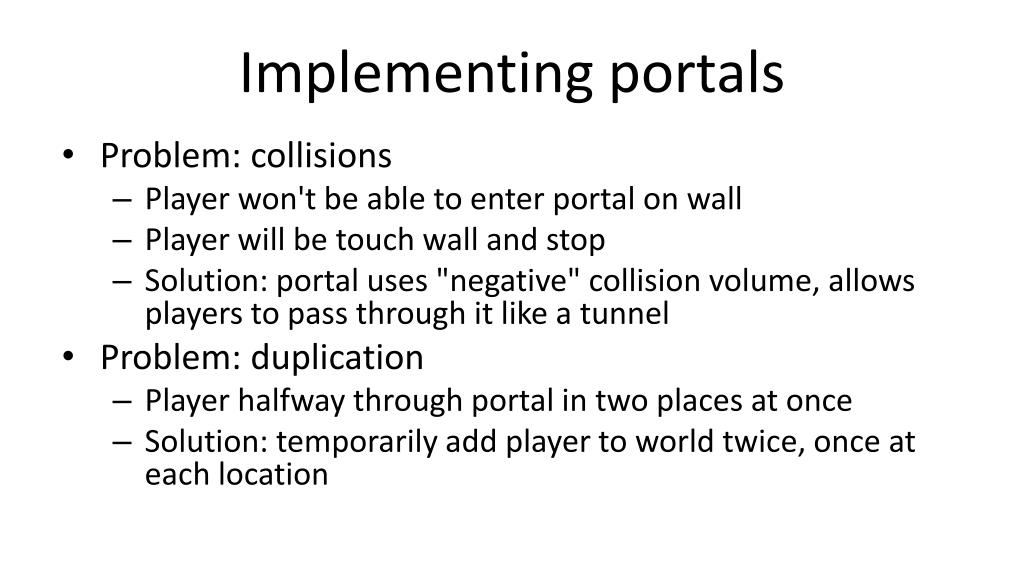 Implementing portals

• Problem: collisions
  – Player won't be able to enter portal on wall
  – Player will be touch wall and stop
  – Solution: portal uses "negative" collision volume, allows players to pass through it like a tunnel
• Problem: duplication
  – Player halfway through portal in two places at once
  – Solution: temporarily add player to world twice, once at each location